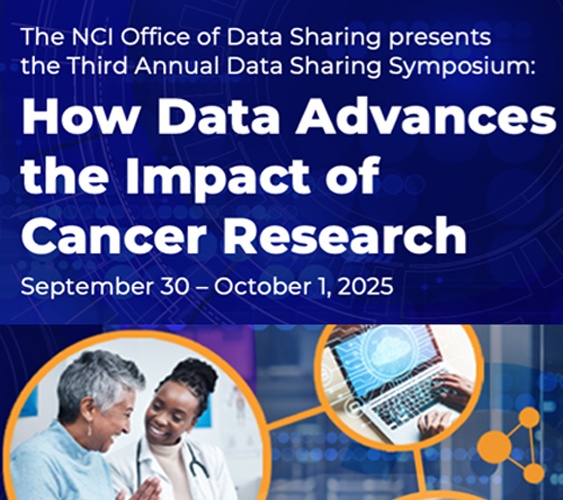 The NCI Office of Data Sharing presents the Third Annual Data Sharing Symposium:

How Data Advances the Impact of Cancer Research

September 30 – October 1, 2025